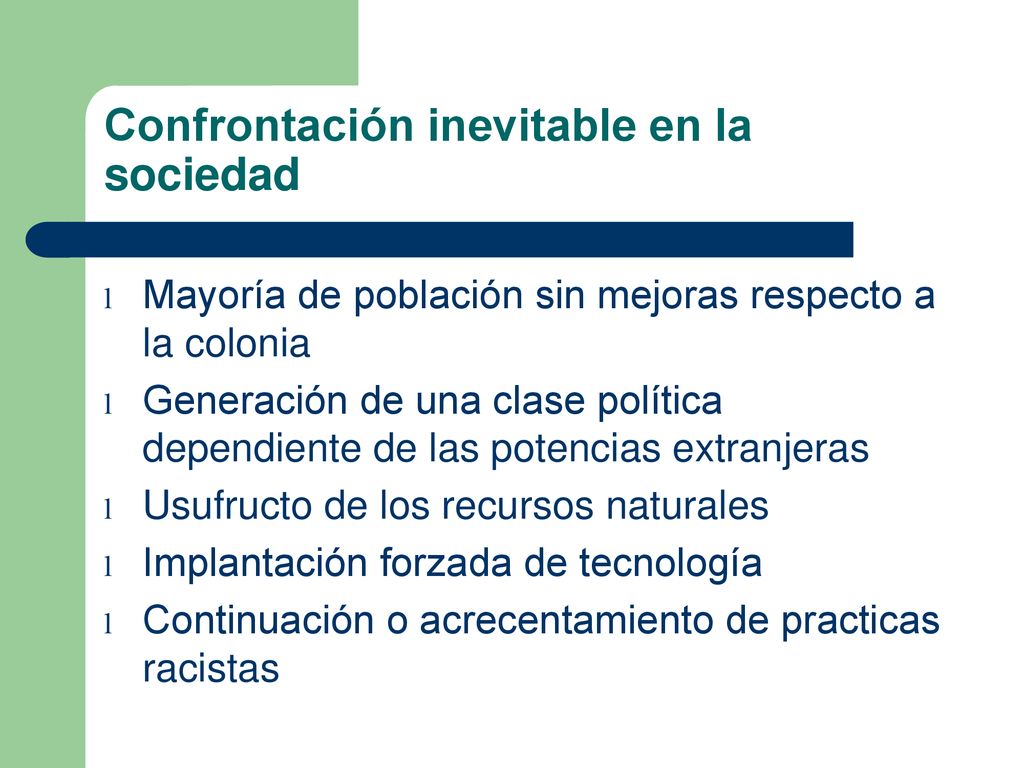 Confrontación inevitable en la sociedad

l Mayoría de población sin mejoras respecto a la colonia
l Generación de una clase política dependiente de las potencias extranjeras
l Usufructo de los recursos naturales
l Implantación forzada de tecnología
l Continuación o acrecentamiento de practicas racistas